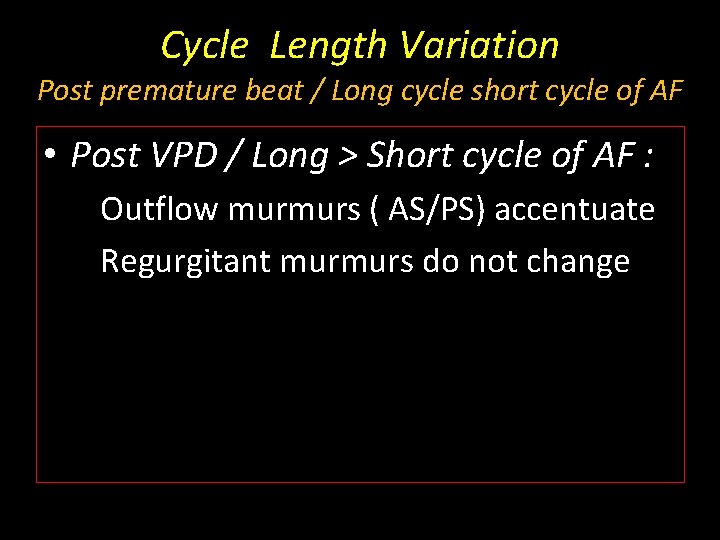 Cycle Length Variation
Post premature beat / Long cycle short cycle of AF

• Post VPD / Long > Short cycle of AF :

Outflow murmurs ( AS/PS) accentuate

Regurgitant murmurs do not change